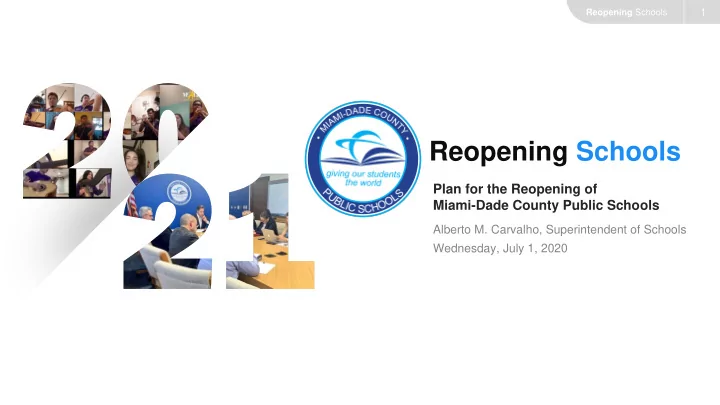 Reopening Schools 1

20
21

MIAMI-DADE COUNTY
giving our students the world
PUBLIC SCHOOLS

Reopening Schools

Plan for the Reopening of
Miami-Dade County Public Schools

Alberto M. Carvalho, Superintendent of Schools
Wednesday, July 1, 2020